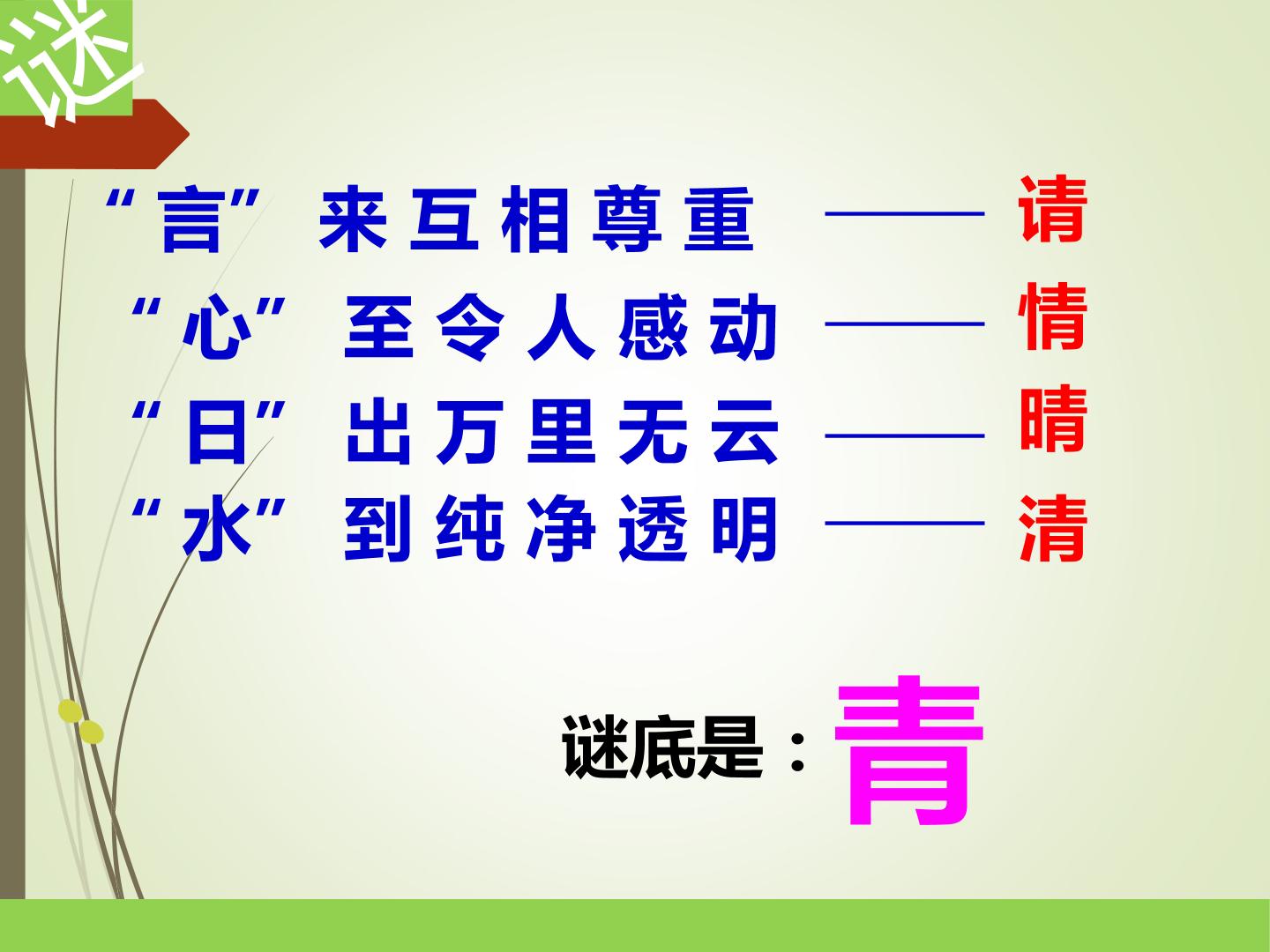 谜

“言”来互相尊重 —— 请

“心”至令人感动 —— 情

“日”出万里无云 —— 晴

“水”到纯净透明 —— 清

谜底是：青